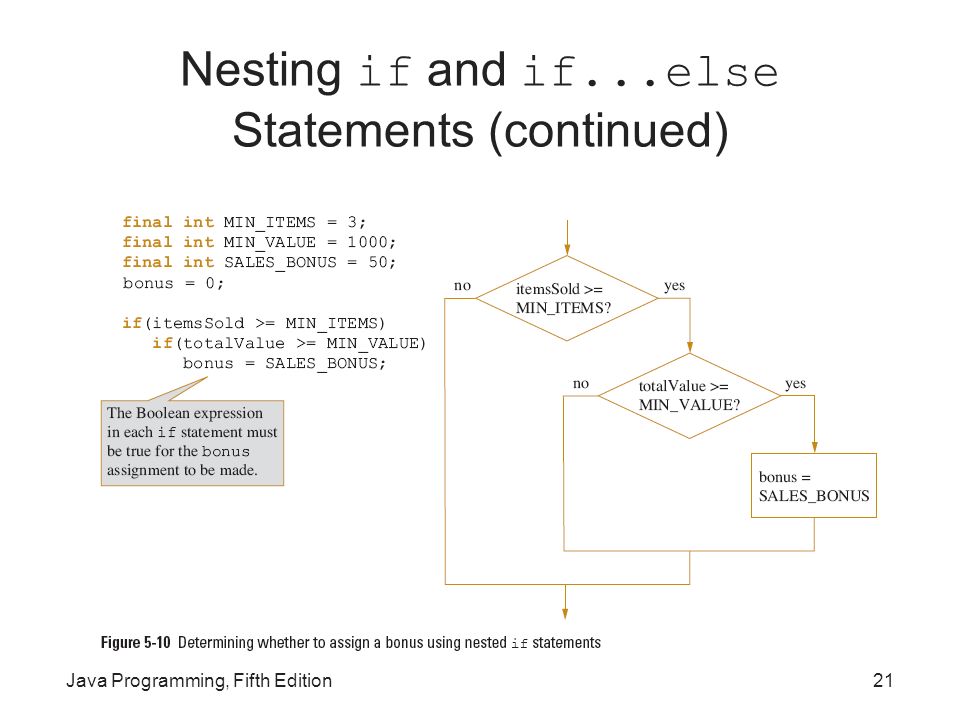 Nesting if and if...else Statements (continued)

final int MIN_ITEMS = 3;
final int MIN_VALUE = 1000;
final int SALES_BONUS = 50;
bonus = 0;

if(itemsSold >= MIN_ITEMS)
   if(totalValue >= MIN_VALUE)
      bonus = SALES_BONUS;

The Boolean expression in each if statement must be true for the bonus assignment to be made.

no

itemsSold >= MIN_ITEMS?

yes

no

totalValue >= MIN_VALUE?

yes

bonus = SALES_BONUS

Figure 5-10 Determining whether to assign a bonus using nested if statements

Java Programming, Fifth Edition

21